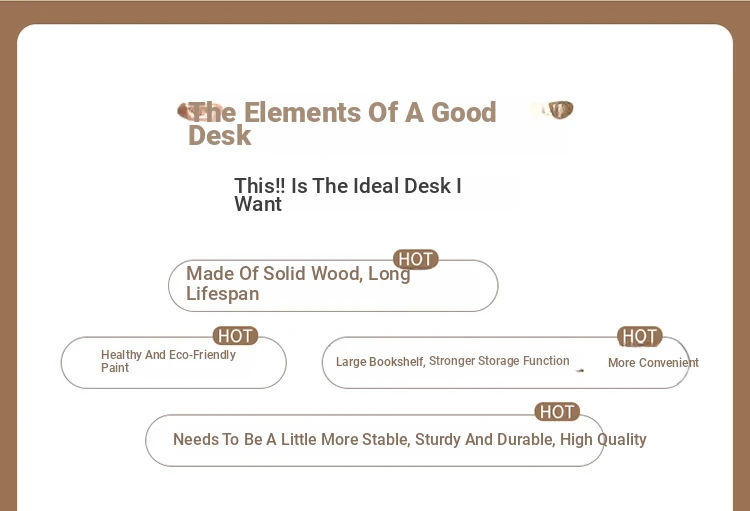 The Elements Of A Good Desk

This!! Is The Ideal Desk I Want

HOT
Made Of Solid Wood, Long Lifespan

HOT
Healthy And Eco-Friendly Paint

HOT
Large Bookshelf, Stronger Storage Function More Convenient

HOT
Needs To Be A Little More Stable, Sturdy And Durable, High Quality